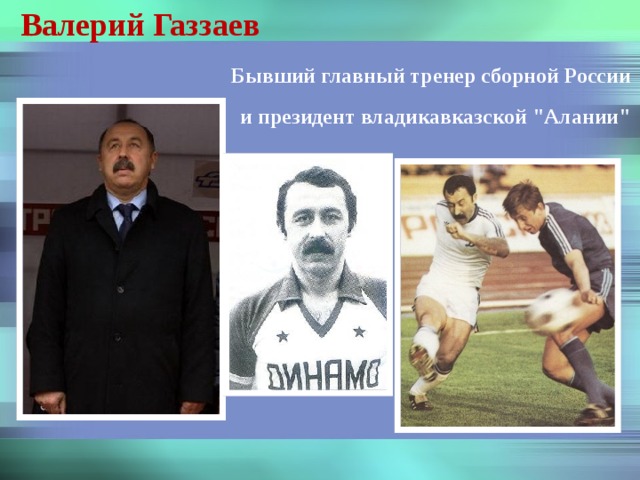 Валерий Газзаев

Бывший главный тренер сборной России

и президент владикавказской "Алании"

ДИНАМО